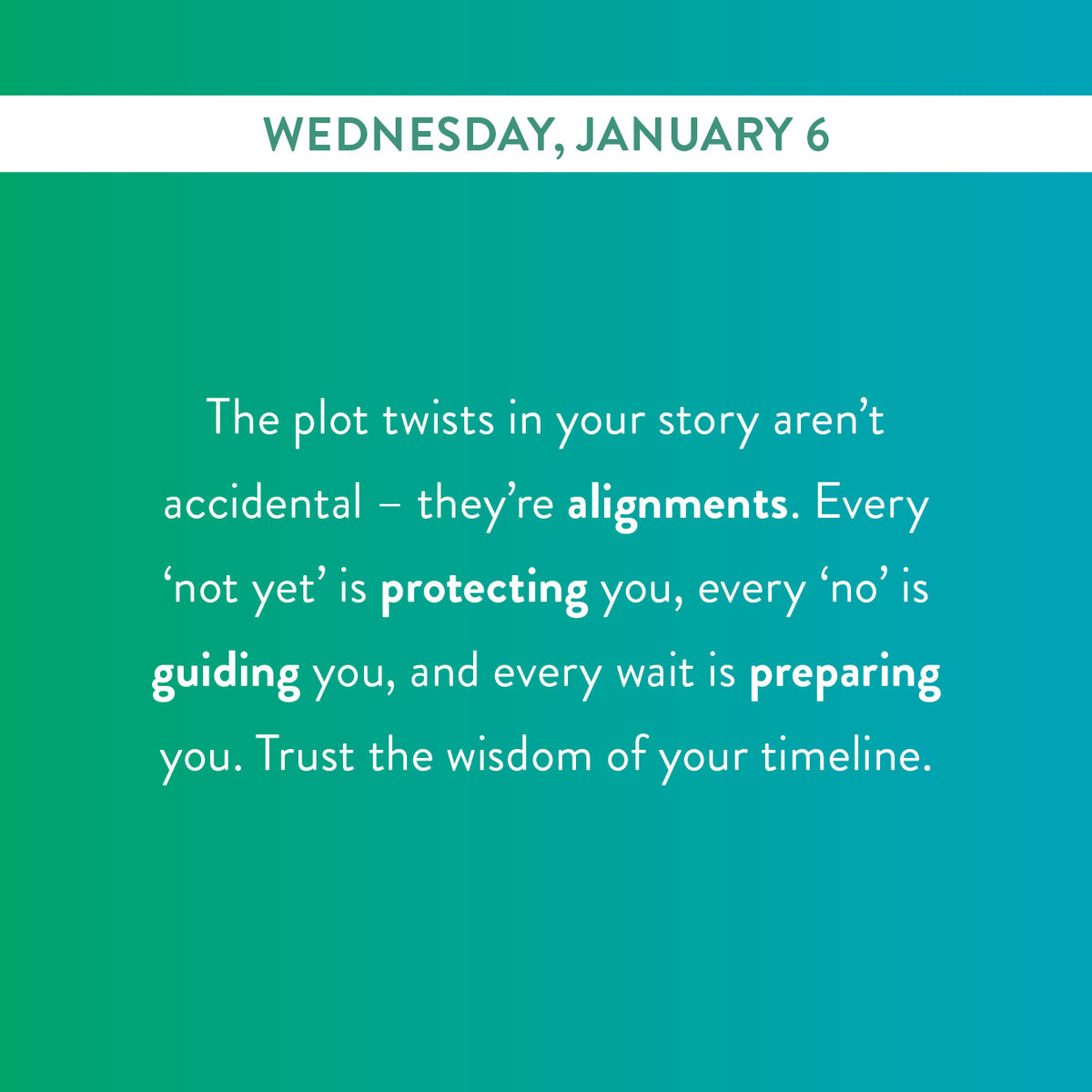 WEDNESDAY, JANUARY 6

The plot twists in your story aren’t accidental – they’re alignments. Every ‘not yet’ is protecting you, every ‘no’ is guiding you, and every wait is preparing you. Trust the wisdom of your timeline.